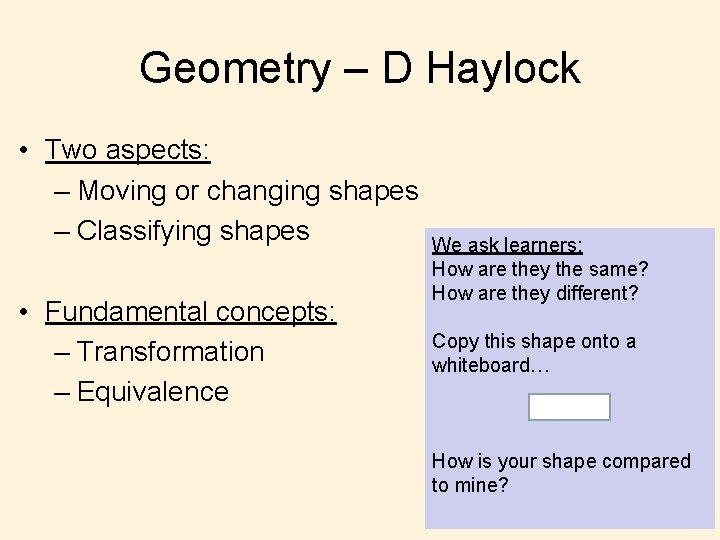 Geometry – D Haylock

• Two aspects:
  – Moving or changing shapes
  – Classifying shapes

• Fundamental concepts:
  – Transformation
  – Equivalence

We ask learners:
How are they the same?
How are they different?

Copy this shape onto a whiteboard…

How is your shape compared to mine?